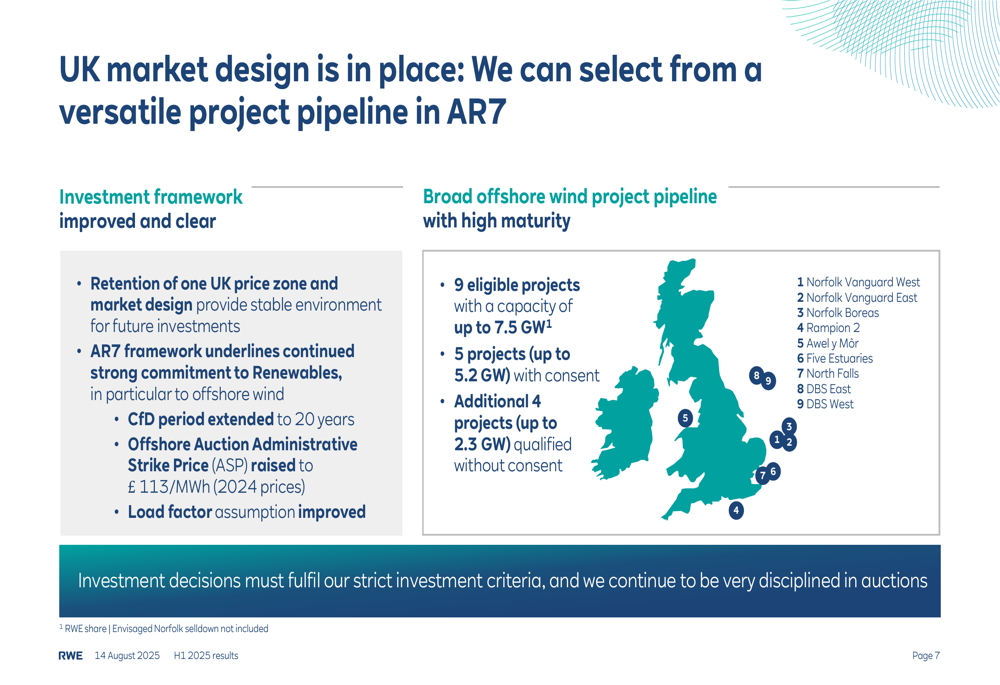 UK market design is in place: We can select from a versatile project pipeline in AR7

Investment framework improved and clear

• Retention of one UK price zone and market design provide stable environment for future investments
• AR7 framework underlines continued strong commitment to Renewables, in particular to offshore wind
  • CfD period extended to 20 years
  • Offshore Auction Administrative Strike Price (ASP) raised to £ 113/MWh (2024 prices)
  • Load factor assumption improved

Broad offshore wind project pipeline with high maturity

• 9 eligible projects with a capacity of up to 7.5 GW$^1$
• 5 projects (up to 5.2 GW) with consent
• Additional 4 projects (up to 2.3 GW) qualified without consent

8 9 5 3 1 2 7 6 4

1 Norfolk Vanguard West
2 Norfolk Vanguard East
3 Norfolk Boreas
4 Rampion 2
5 Awel y Môr
6 Five Estuaries
7 North Falls
8 DBS East
9 DBS West

Investment decisions must fulfil our strict investment criteria, and we continue to be very disciplined in auctions

$^1$ RWE share | Envisaged Norfolk selldown not included

RWE 14 August 2025 H1 2025 results

Page 7